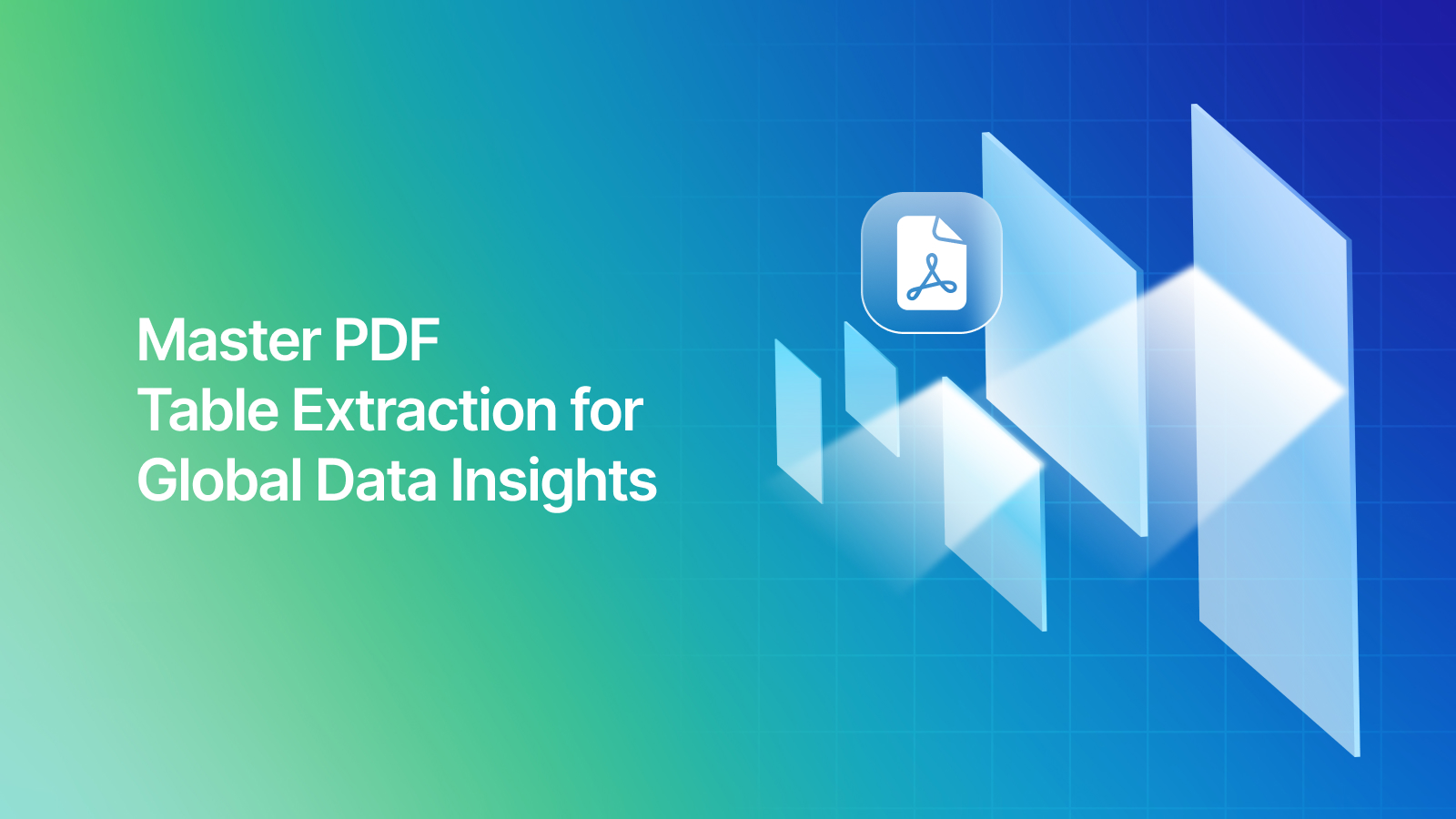 Master PDF
Table Extraction for
Global Data Insights